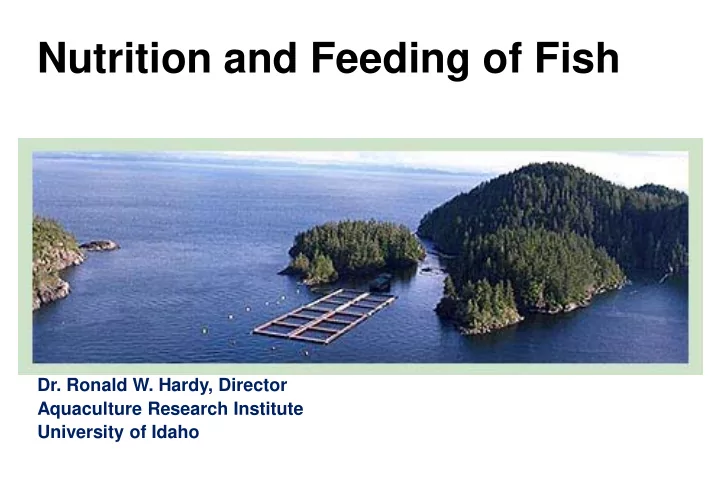 Nutrition and Feeding of Fish

Dr. Ronald W. Hardy, Director
Aquaculture Research Institute
University of Idaho